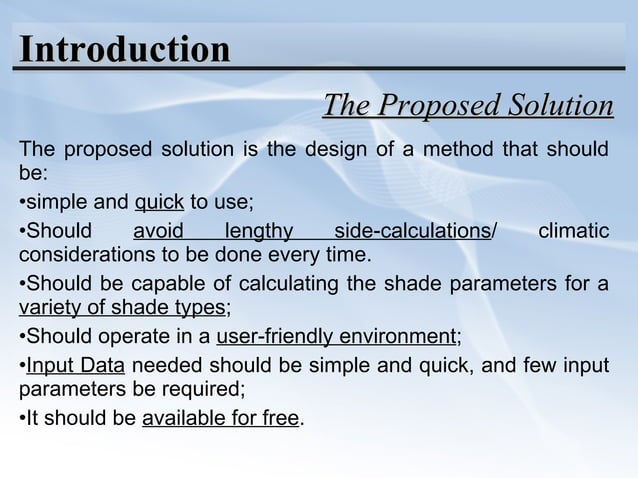 Introduction

The Proposed Solution

The proposed solution is the design of a method that should be:

•simple and quick to use;

•Should avoid lengthy side-calculations/ climatic considerations to be done every time.

•Should be capable of calculating the shade parameters for a variety of shade types;

•Should operate in a user-friendly environment;

•Input Data needed should be simple and quick, and few input parameters be required;

•It should be available for free.